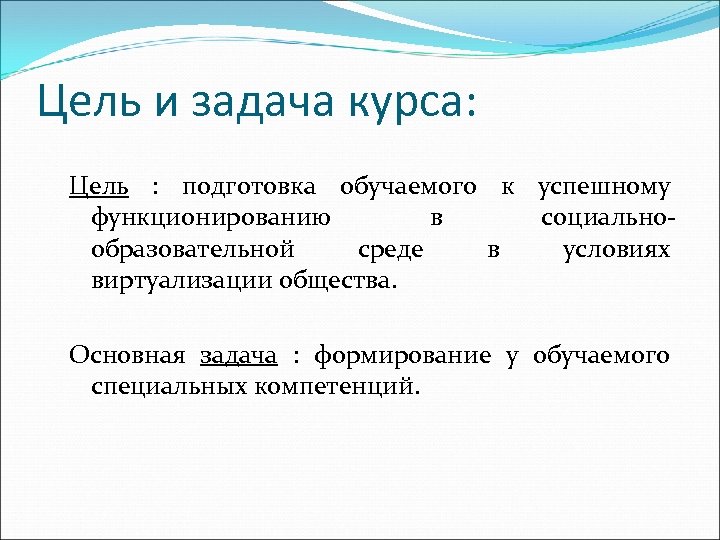 Цель и задача курса:

Цель : подготовка обучаемого к успешному функционированию в социально-образовательной среде в условиях виртуализации общества.

Основная задача : формирование у обучаемого специальных компетенций.